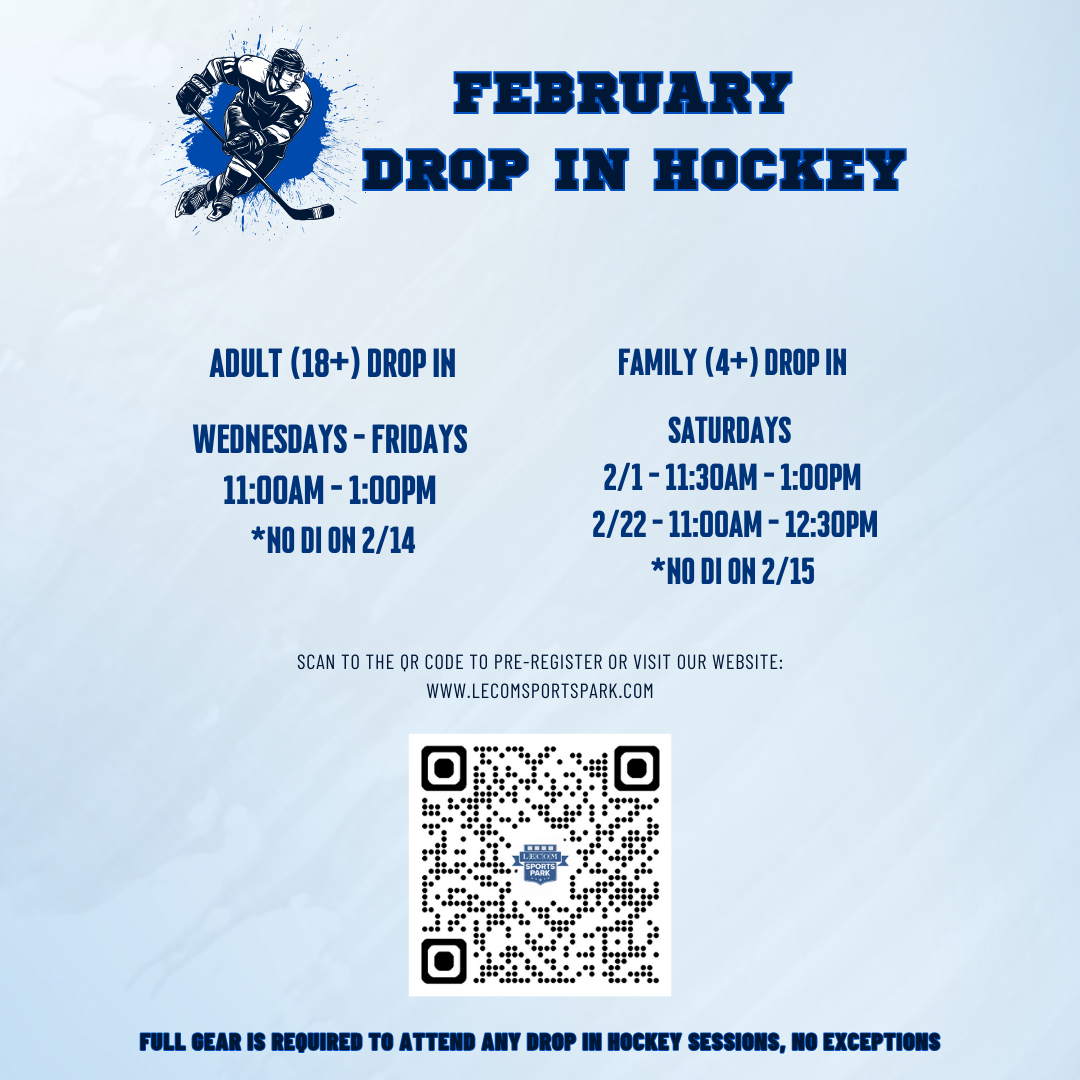 FEBRUARY
DROP IN HOCKEY

ADULT (18+) DROP IN

WEDNESDAYS - FRIDAYS
11:00AM - 1:00PM
*NO DI ON 2/14

FAMILY (4+) DROP IN

SATURDAYS
2/1 - 11:30AM - 1:00PM
2/22 - 11:00AM - 12:30PM
*NO DI ON 2/15

SCAN TO THE QR CODE TO PRE-REGISTER OR VISIT OUR WEBSITE:
WWW.LECOMSPORTSPARK.COM

LECOM SPORTS PARK

FULL GEAR IS REQUIRED TO ATTEND ANY DROP IN HOCKEY SESSIONS, NO EXCEPTIONS